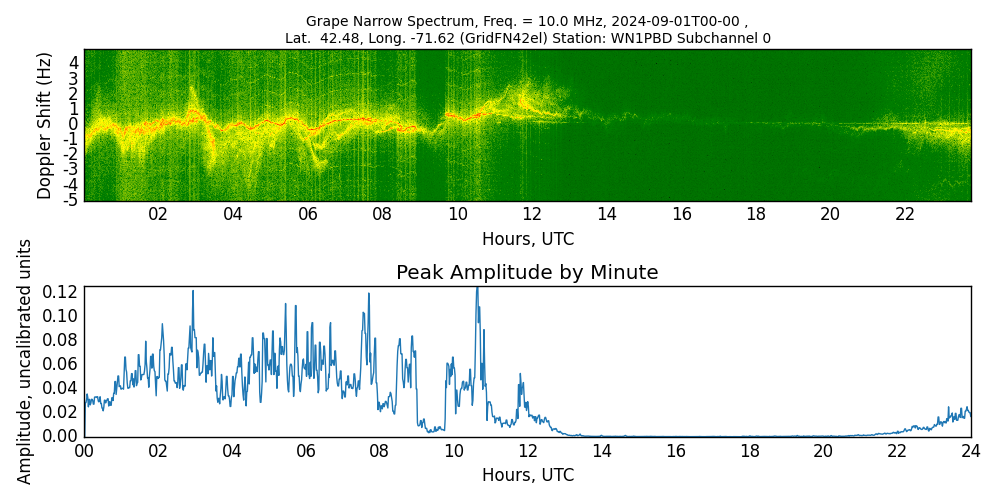 Grape Narrow Spectrum, Freq. = 10.0 MHz, 2024-09-01T00-00 ,
Lat. 42.48, Long. -71.62 (GridFN42el) Station: WN1PBD Subchannel 0

Doppler Shift (Hz)
4
3
2
1
0
-1
-2
-3
-4
-5

02 04 06 08 10 12 14 16 18 20 22
Hours, UTC

Peak Amplitude by Minute

Amplitude, uncalibrated units
0.12
0.10
0.08
0.06
0.04
0.02
0.00

00 02 04 06 08 10 12 14 16 18 20 22 24
Hours, UTC